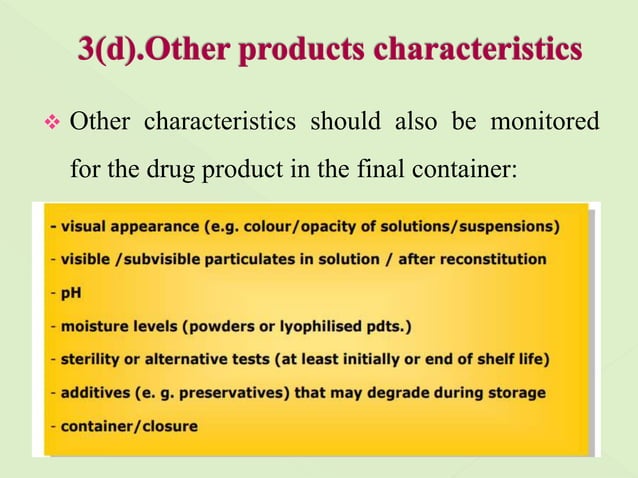 3(d).Other products characteristics

❖ Other characteristics should also be monitored for the drug product in the final container:

- visual appearance (e.g. colour/opacity of solutions/suspensions)
- visible /subvisible particulates in solution / after reconstitution
- pH
- moisture levels (powders or lyophilised pdts.)
- sterility or alternative tests (at least initially or end of shelf life)
- additives (e. g. preservatives) that may degrade during storage
- container/closure